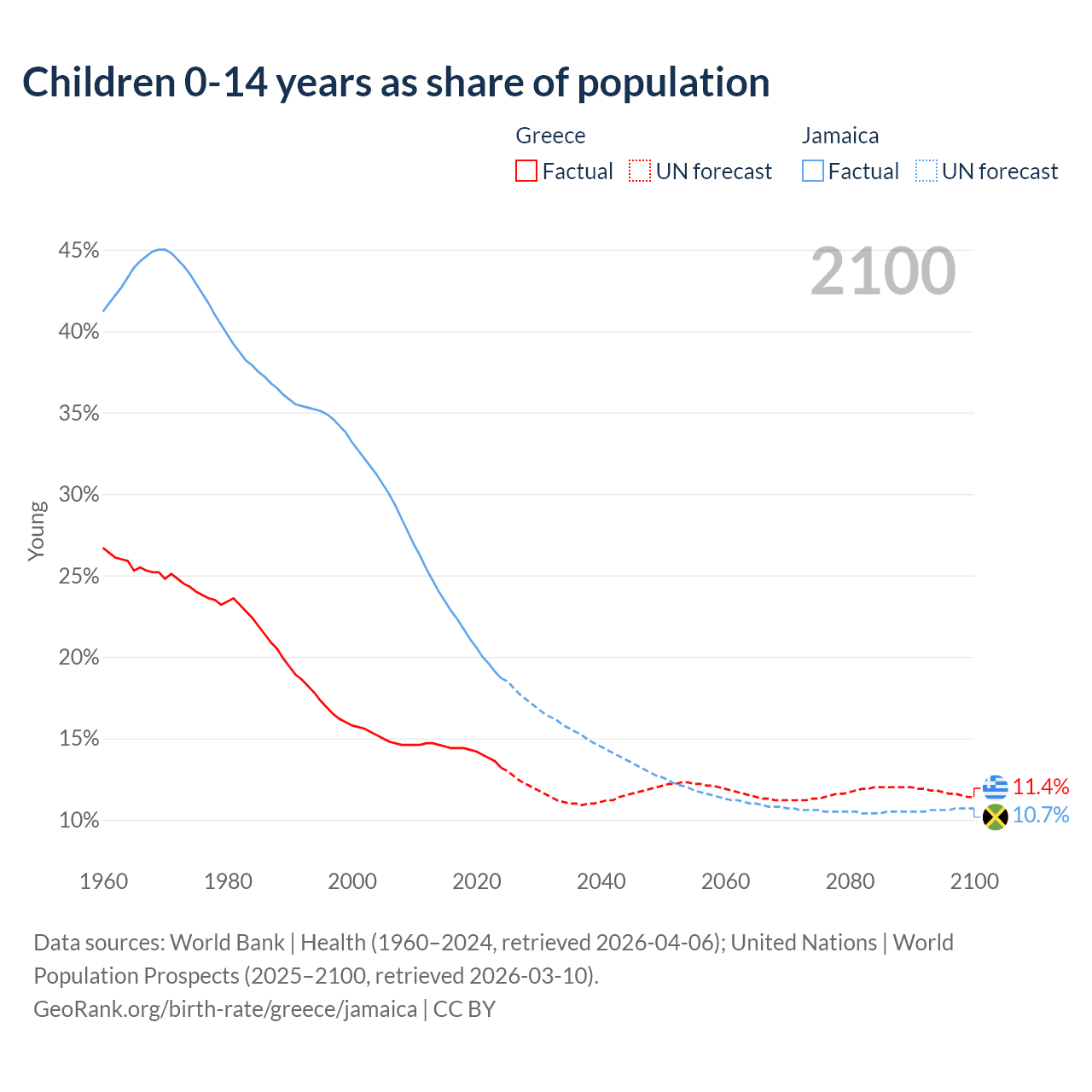 Children 0-14 years as share of population

Greece
Factual UN forecast

Jamaica
Factual UN forecast

2100

45%
40%
35%
30%
25%
20%
15%
10%

Young

11.4%
10.7%

1960 1980 2000 2020 2040 2060 2080 2100

Data sources: World Bank | Health (1960–2024, retrieved 2026-04-06); United Nations | World Population Prospects (2025–2100, retrieved 2026-03-10).
GeoRank.org/birth-rate/greece/jamaica | CC BY